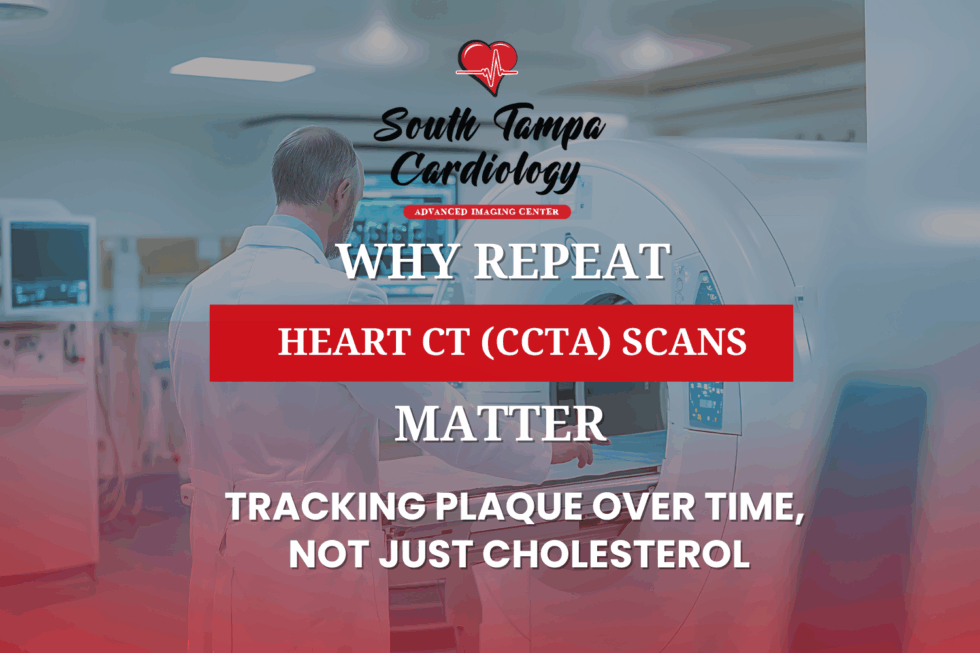 South Tampa Cardiology
ADVANCED IMAGING CENTER

WHY REPEAT
HEART CT (CCTA) SCANS
MATTER

TRACKING PLAQUE OVER TIME, NOT JUST CHOLESTEROL